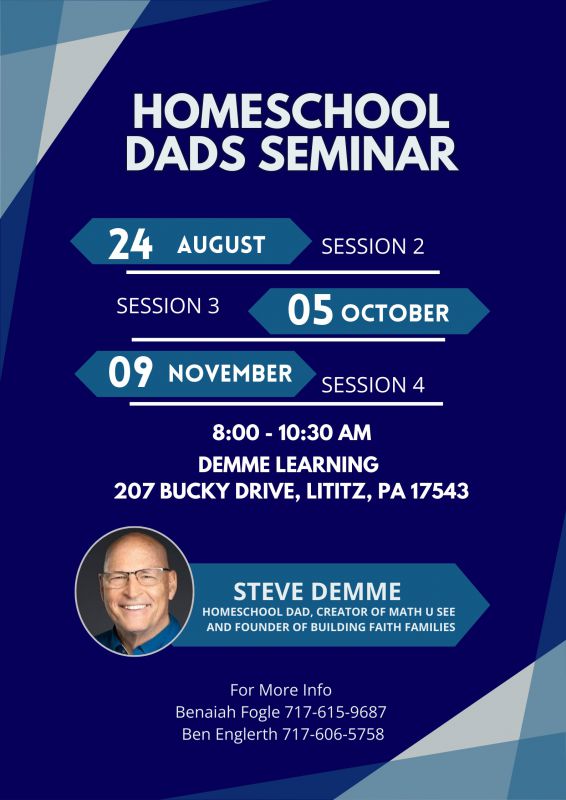 HOMESCHOOL DADS SEMINAR

24 AUGUST SESSION 2

SESSION 3 05 OCTOBER

09 NOVEMBER SESSION 4

8:00 - 10:30 AM
DEMME LEARNING
207 BUCKY DRIVE, LITITZ, PA 17543

STEVE DEMME
HOMESCHOOL DAD, CREATOR OF MATH U SEE AND FOUNDER OF BUILDING FAITH FAMILIES

For More Info
Benaiah Fogle 717-615-9687
Ben Englerth 717-606-5758